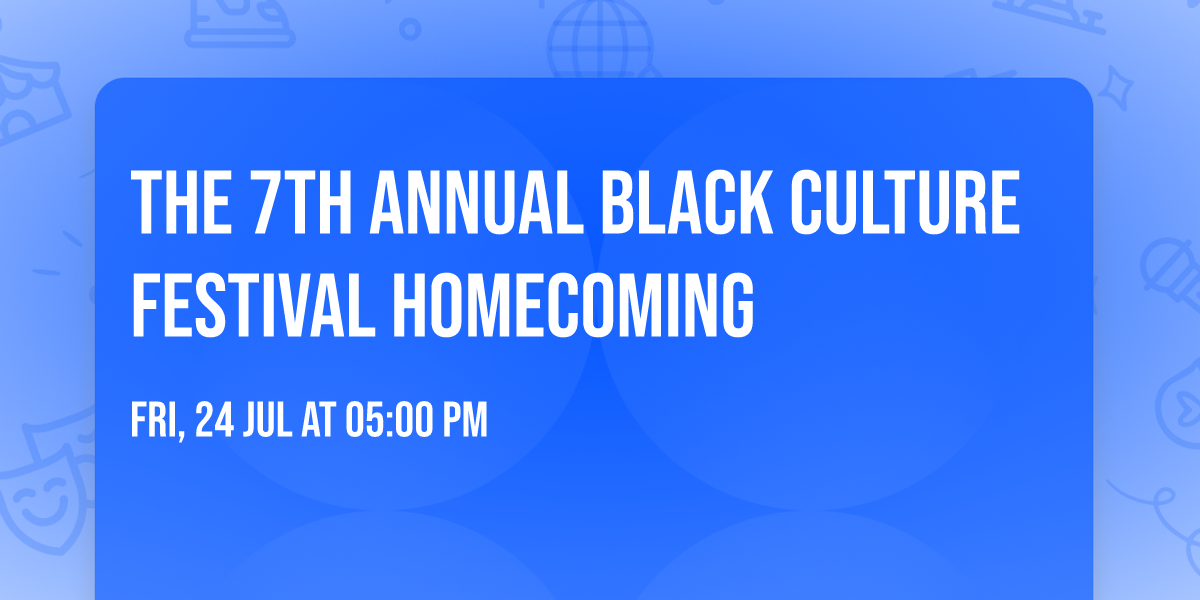 THE 7TH ANNUAL BLACK CULTURE FESTIVAL HOMECOMING

FRI, 24 JUL AT 05:00 PM